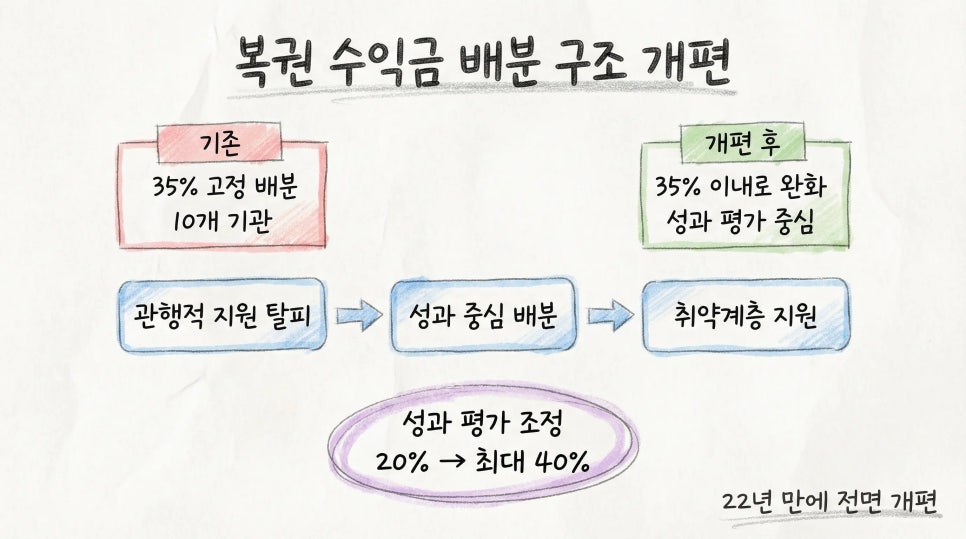 복권 수익금 배분 구조 개편

기존
35% 고정 배분
10개 기관

개편 후
35% 이내로 완화
성과 평가 중심

관행적 지원 탈피

성과 중심 배분

취약계층 지원

성과 평가 조정
20% → 최대 40%

22년 만에 전면 개편